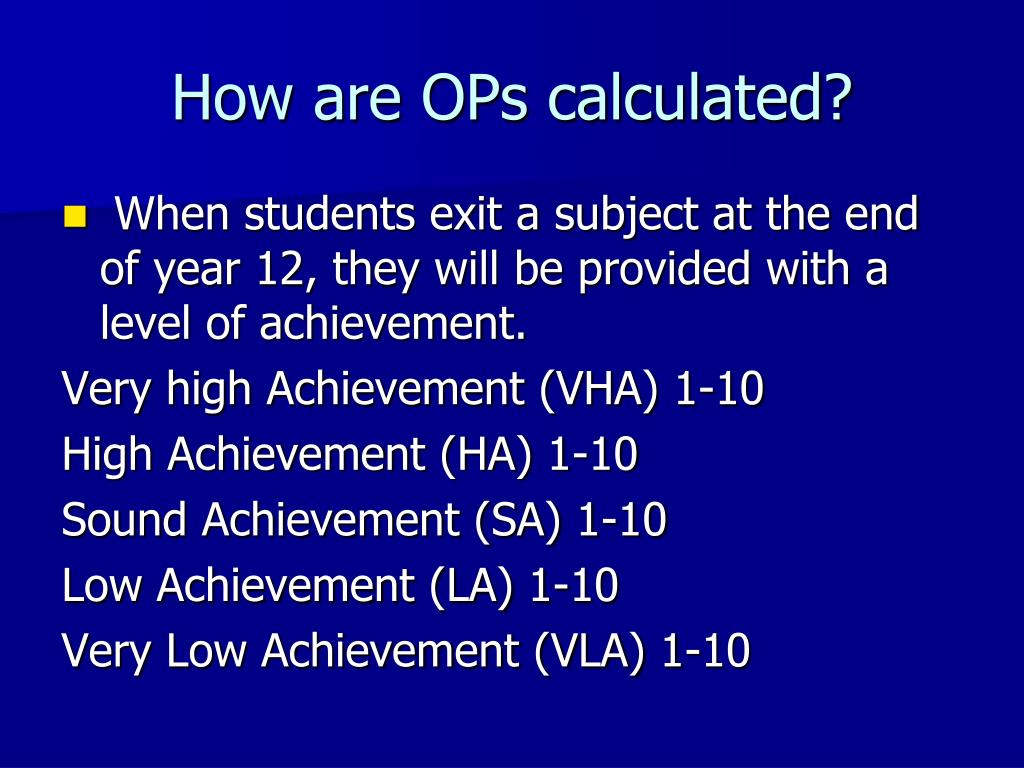 How are OPs calculated?

When students exit a subject at the end of year 12, they will be provided with a level of achievement.

Very high Achievement (VHA) 1-10

High Achievement (HA) 1-10

Sound Achievement (SA) 1-10

Low Achievement (LA) 1-10

Very Low Achievement (VLA) 1-10